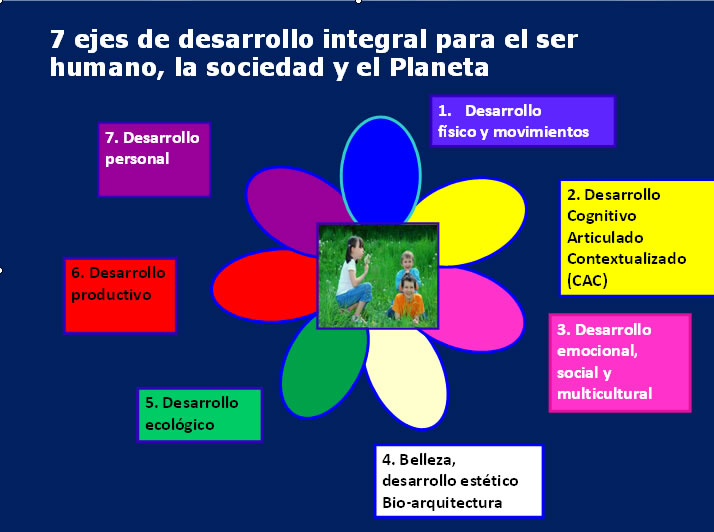 7 ejes de desarrollo integral para el ser humano, la sociedad y el Planeta

1. Desarrollo físico y movimientos

2. Desarrollo Cognitivo Articulado Contextualizado (CAC)

3. Desarrollo emocional, social y multicultural

4. Belleza, desarrollo estético Bio-arquitectura

5. Desarrollo ecológico

6. Desarrollo productivo

7. Desarrollo personal